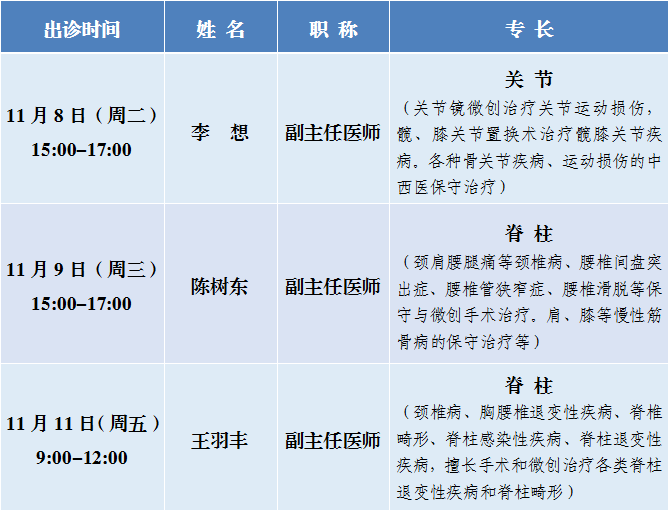 | 出诊时间 | 姓 名 | 职 称 | 专 长 |
|---|---|---|---|
| 11 月 8 日（周二）15:00–17:00 | 李 想 | 副主任医师 | 关 节（关节镜微创治疗关节运动损伤，髋、膝关节置换术治疗髋膝关节疾病。各种骨关节疾病、运动损伤的中西医保守治疗） |
| 11 月 9 日（周三）15:00–17:00 | 陈树东 | 副主任医师 | 脊 柱（颈肩腰腿痛等颈椎病、腰椎间盘突出症、腰椎管狭窄症、腰椎滑脱等保守与微创手术治疗。肩、膝等慢性筋骨病的保守治疗等） |
| 11 月 11 日（周五）9:00–12:00 | 王羽丰 | 副主任医师 | 脊 柱（颈椎病、胸腰椎退变性疾病、脊椎畸形、脊柱感染性疾病、脊柱退变性疾病，擅长手术和微创治疗各类脊柱退变性疾病和脊柱畸形） |